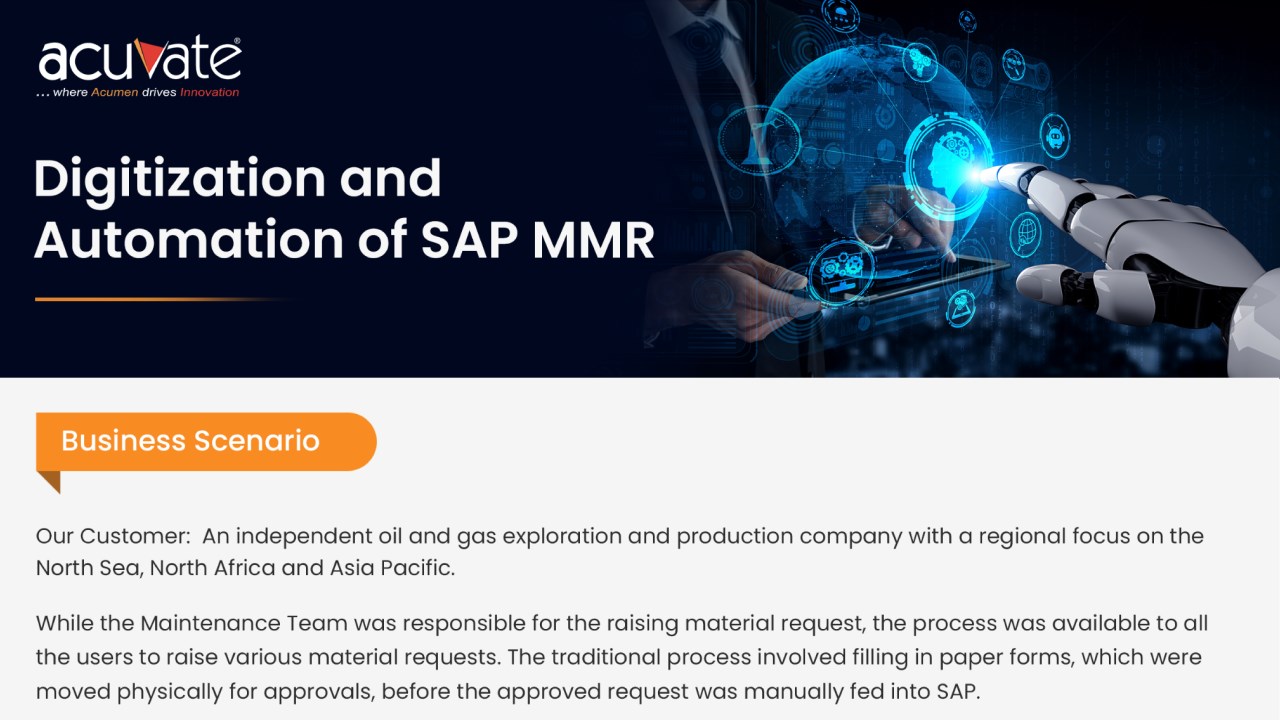 acuvate®
... where Acumen drives Innovation

Digitization and Automation of SAP MMR

Business Scenario

Our Customer: An independent oil and gas exploration and production company with a regional focus on the North Sea, North Africa and Asia Pacific.

While the Maintenance Team was responsible for the raising material request, the process was available to all the users to raise various material requests. The traditional process involved filling in paper forms, which were moved physically for approvals, before the approved request was manually fed into SAP.